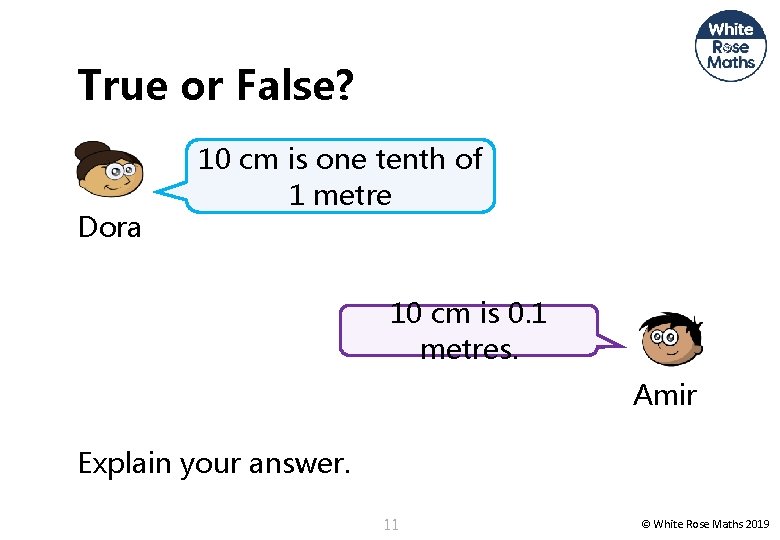 White Rose Maths

True or False?

10 cm is one tenth of 1 metre

Dora

10 cm is 0.1 metres.

Amir

Explain your answer.

11

© White Rose Maths 2019